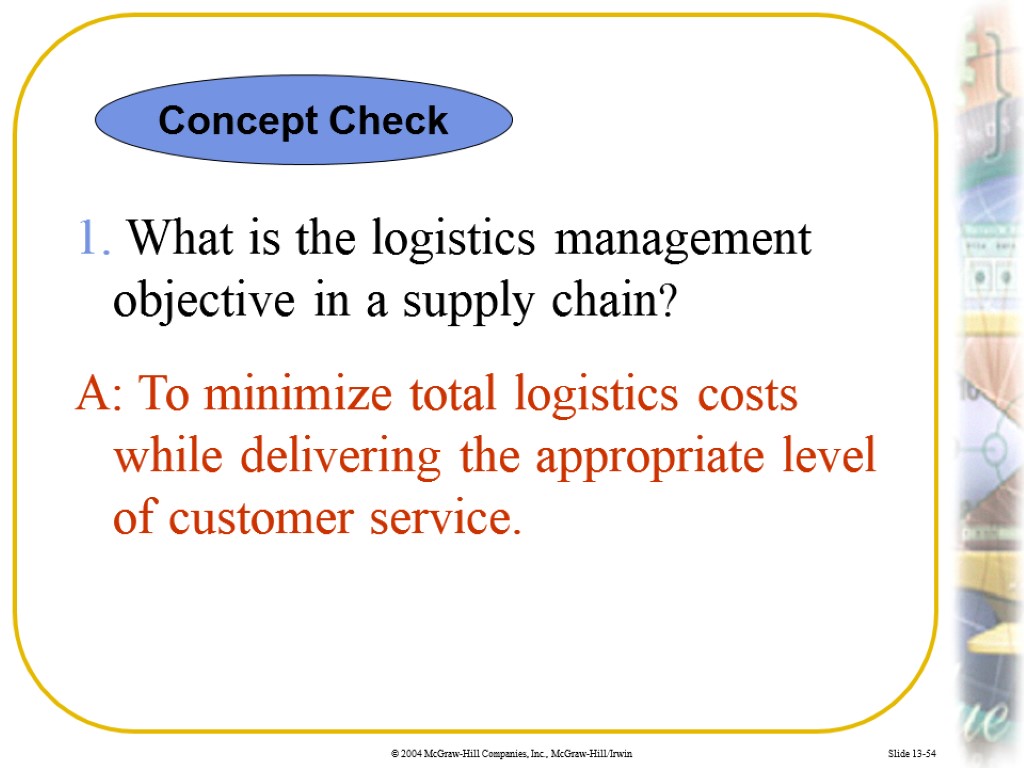 Concept Check

1. What is the logistics management objective in a supply chain?

A: To minimize total logistics costs while delivering the appropriate level of customer service.

© 2004 McGraw-Hill Companies, Inc., McGraw-Hill/Irwin

Slide 13-54